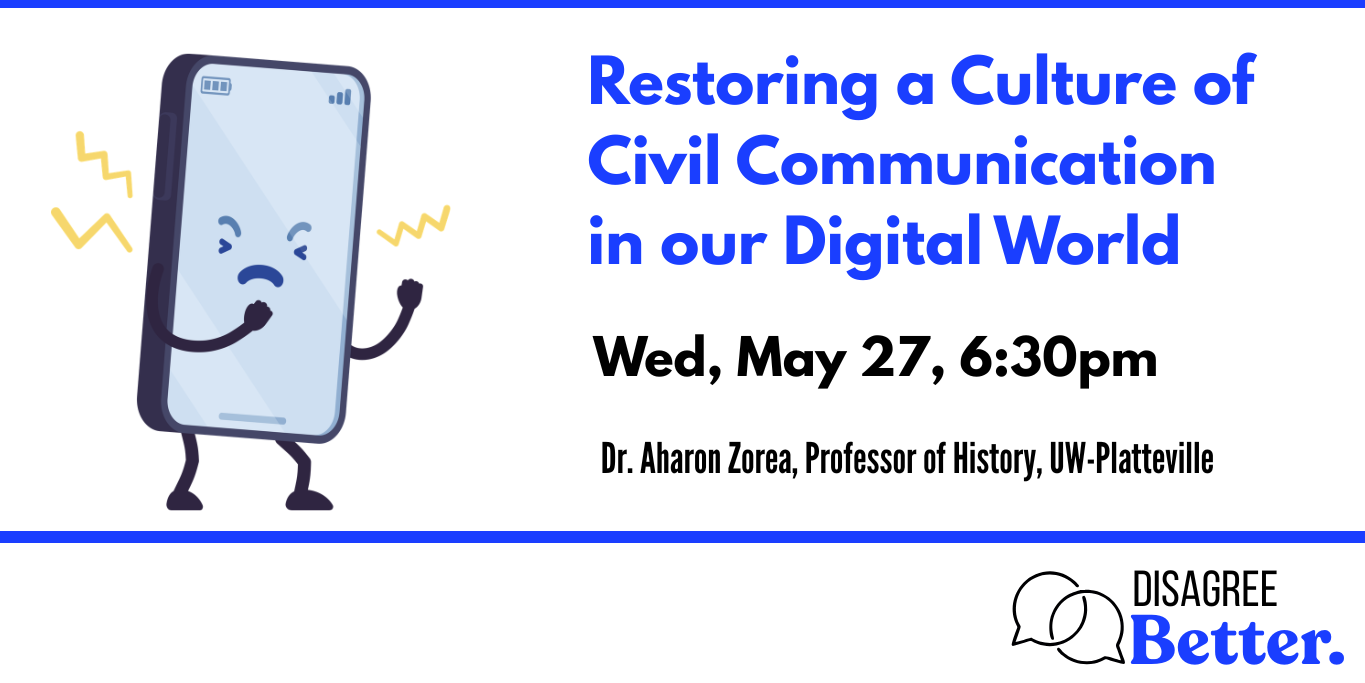 Restoring a Culture of Civil Communication in our Digital World

Wed, May 27, 6:30pm

Dr. Aharon Zorea, Professor of History, UW-Platteville

DISAGREE Better.